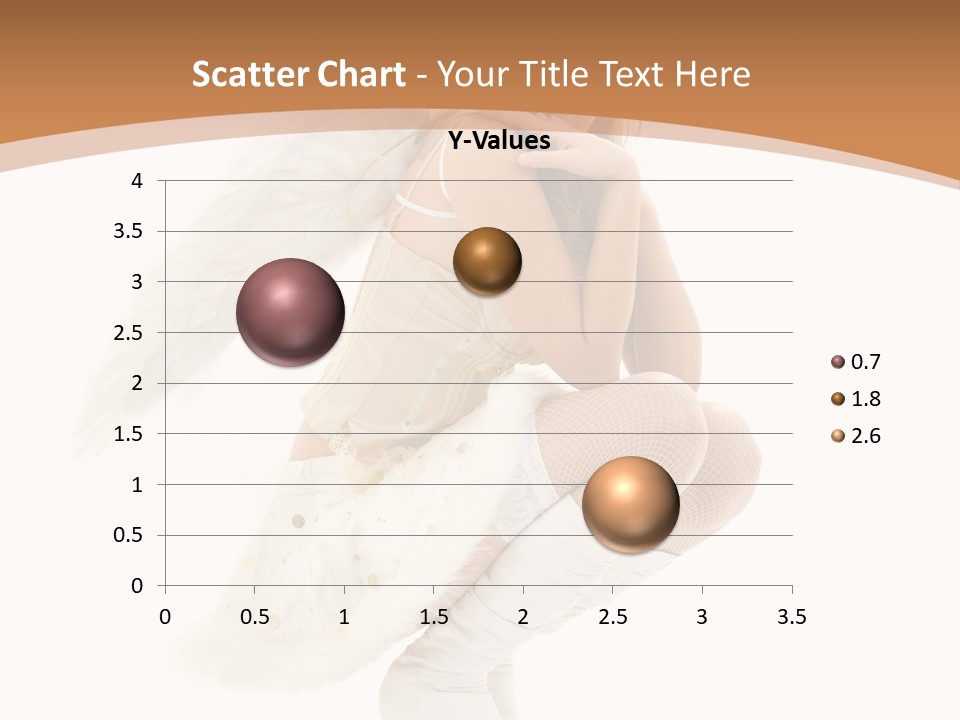 Scatter Chart - Your Title Text Here

Y-Values

4
3.5
3
2.5
2
1.5
1
0.5
0

0 0.5 1 1.5 2 2.5 3 3.5

0.7
1.8
2.6